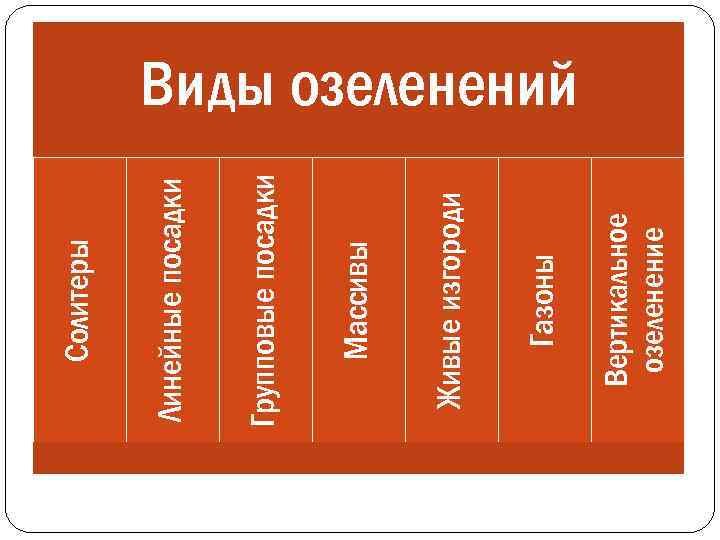 Виды озеленений

Солитеры

Линейные посадки

Групповые посадки

Массивы

Живые изгороди

Газоны

Вертикальное озеленение